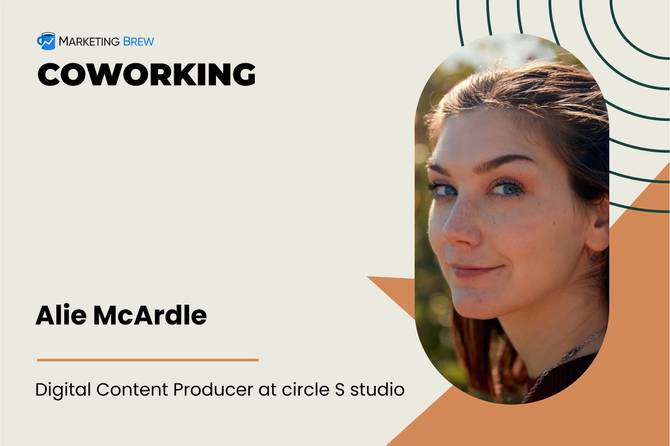 MARKETING BREW

COWORKING

Alie McArdle

Digital Content Producer at circle S studio